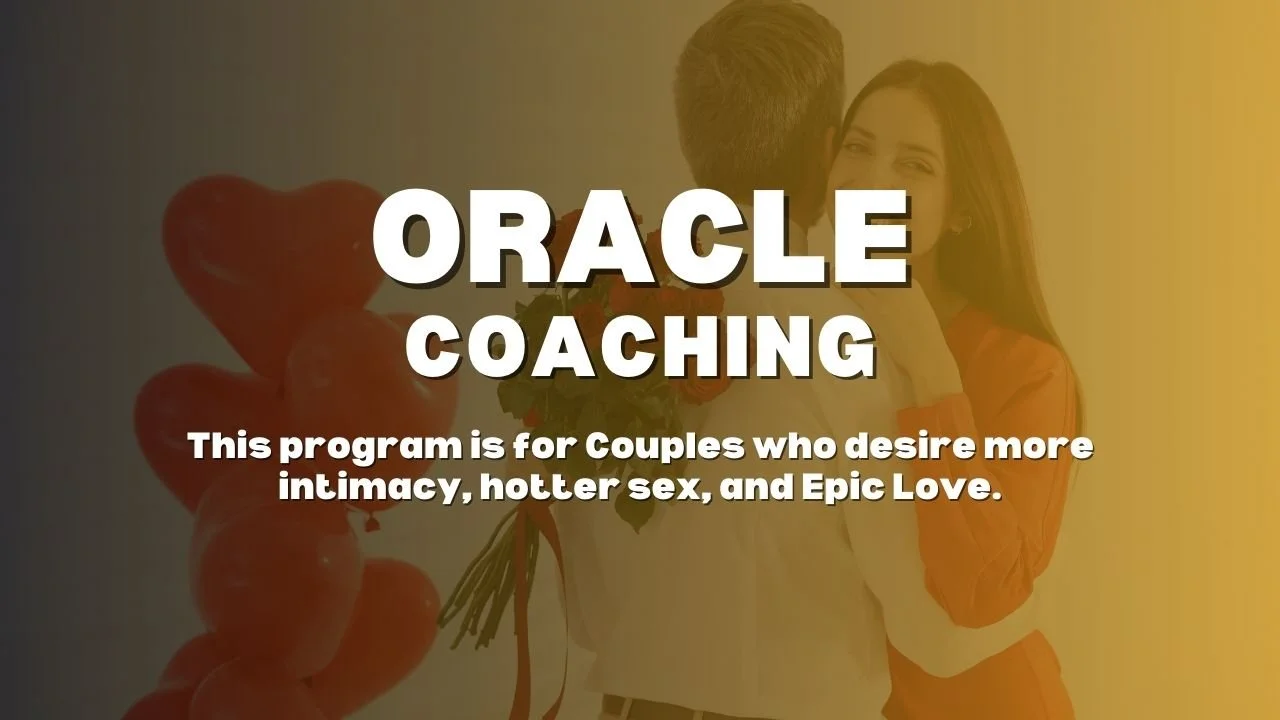 ORACLE
COACHING

This program is for Couples who desire more intimacy, hotter sex, and Epic Love.